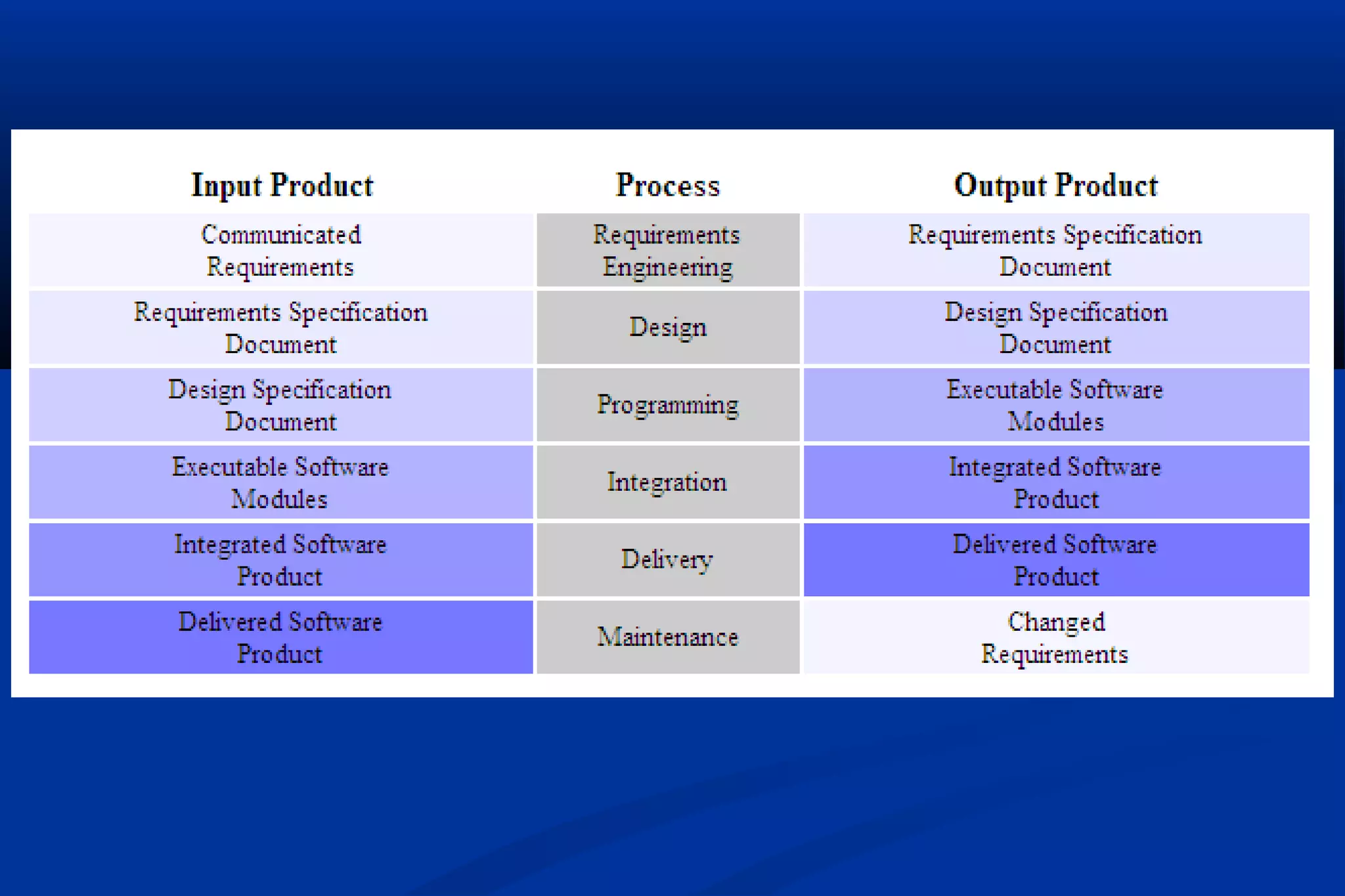 | Input Product | Process | Output Product |
|---|---|---|
| Communicated Requirements | Requirements Engineering | Requirements Specification Document |
| Requirements Specification Document | Design | Design Specification Document |
| Design Specification Document | Programming | Executable Software Modules |
| Executable Software Modules | Integration | Integrated Software Product |
| Integrated Software Product | Delivery | Delivered Software Product |
| Delivered Software Product | Maintenance | Changed Requirements |